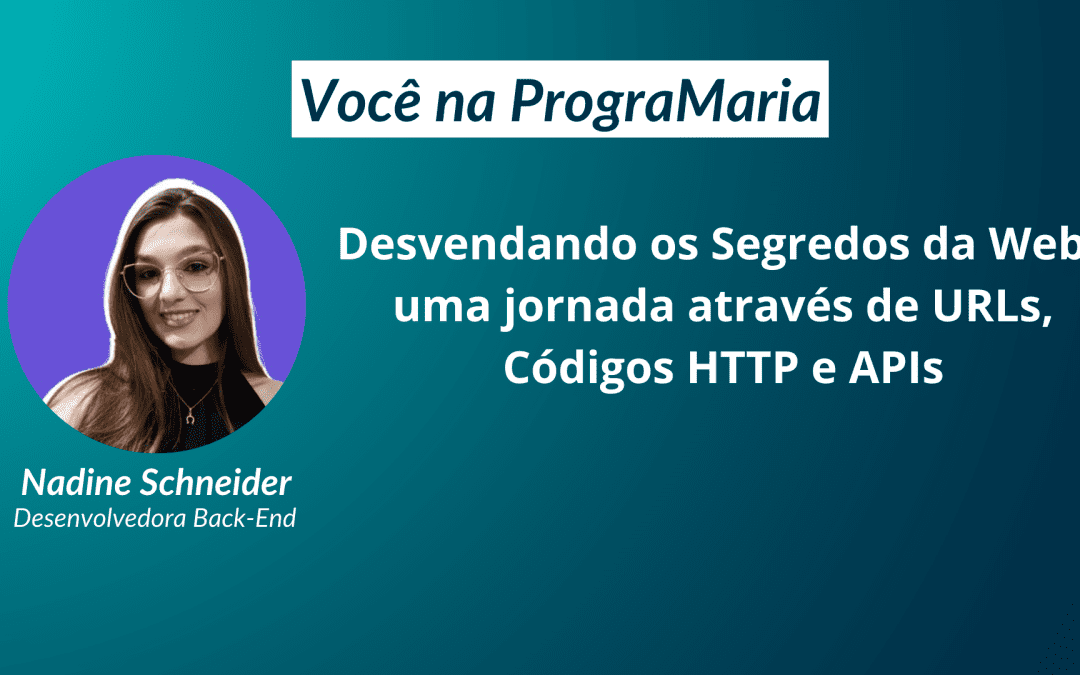 Você na PrograMaria

Desvendando os Segredos da Web
uma jornada através de URLs,
Códigos HTTP e APIs

Nadine Schneider
Desenvolvedora Back-End